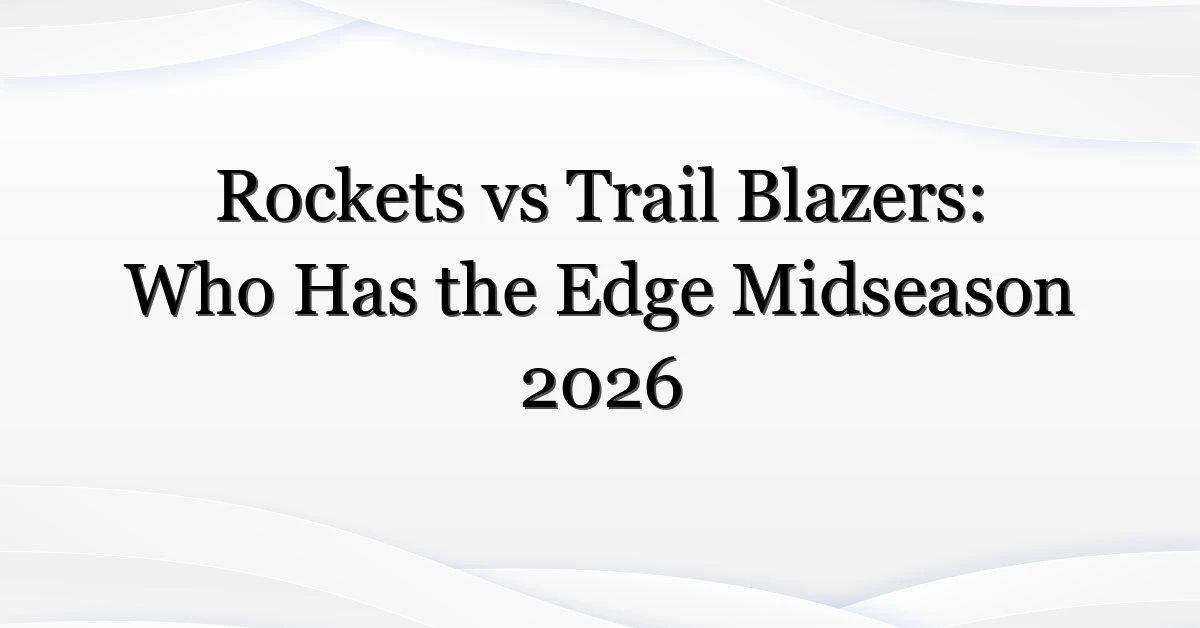 Rockets vs Trail Blazers: Who Has the Edge Midseason 2026